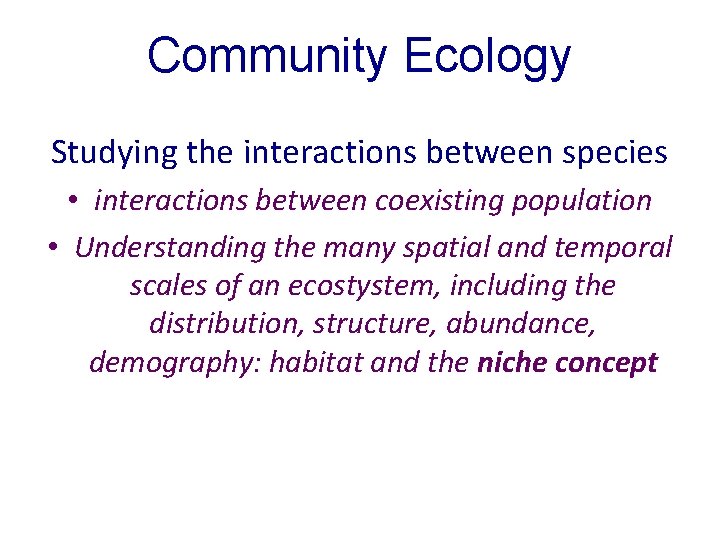 Community Ecology

Studying the interactions between species

• interactions between coexisting population

• Understanding the many spatial and temporal scales of an ecostystem, including the distribution, structure, abundance, demography: habitat and the niche concept